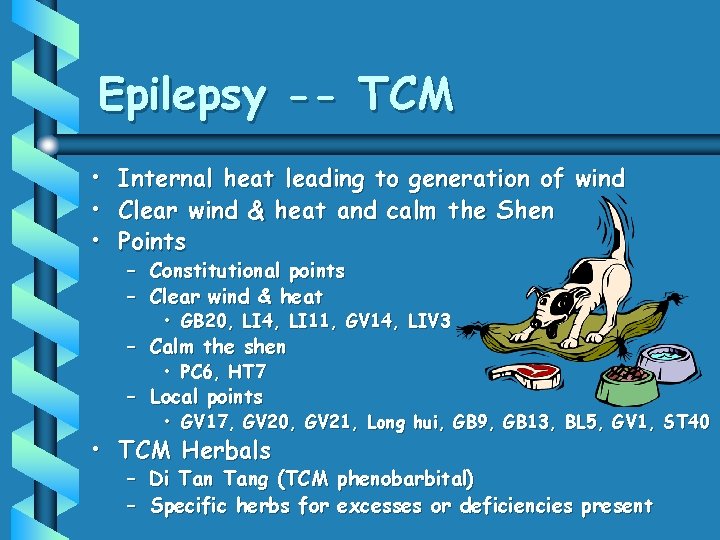 Epilepsy -- TCM

• Internal heat leading to generation of wind
• Clear wind & heat and calm the Shen
• Points
– Constitutional points
– Clear wind & heat
• GB20, LI4, LI11, GV14, LIV3
– Calm the shen
• PC6, HT7
– Local points
• GV17, GV20, GV21, Long hui, GB9, GB13, BL5, GV1, ST40
• TCM Herbals
– Di Tan Tang (TCM phenobarbital)
– Specific herbs for excesses or deficiencies present